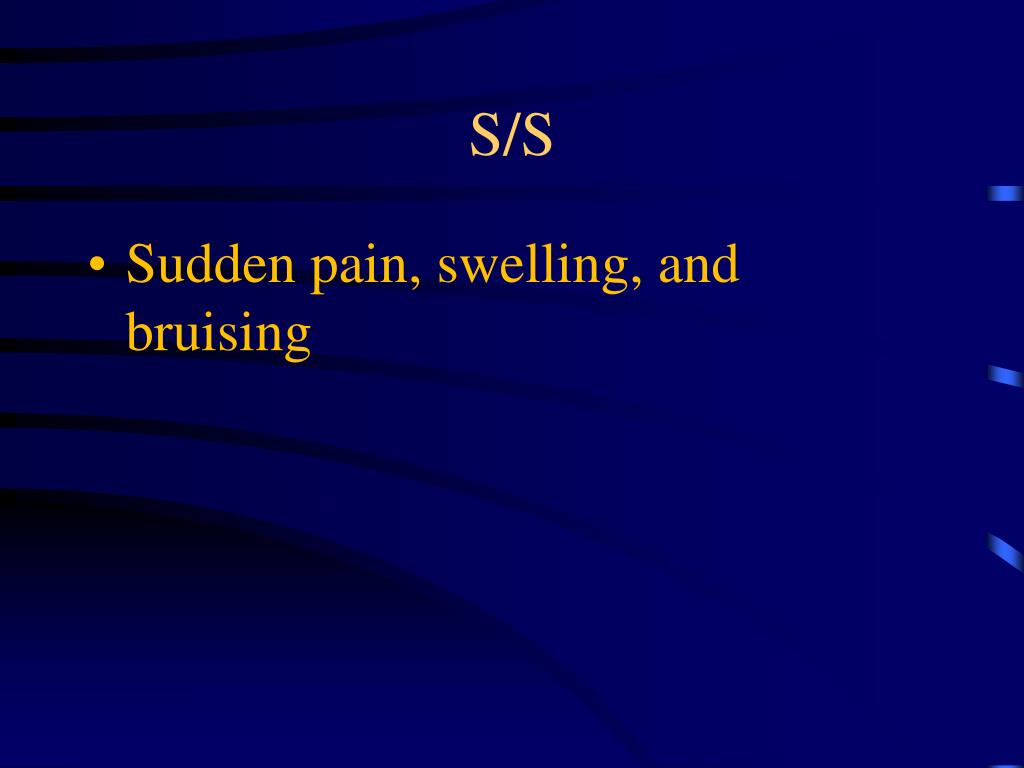 S/S

• Sudden pain, swelling, and bruising